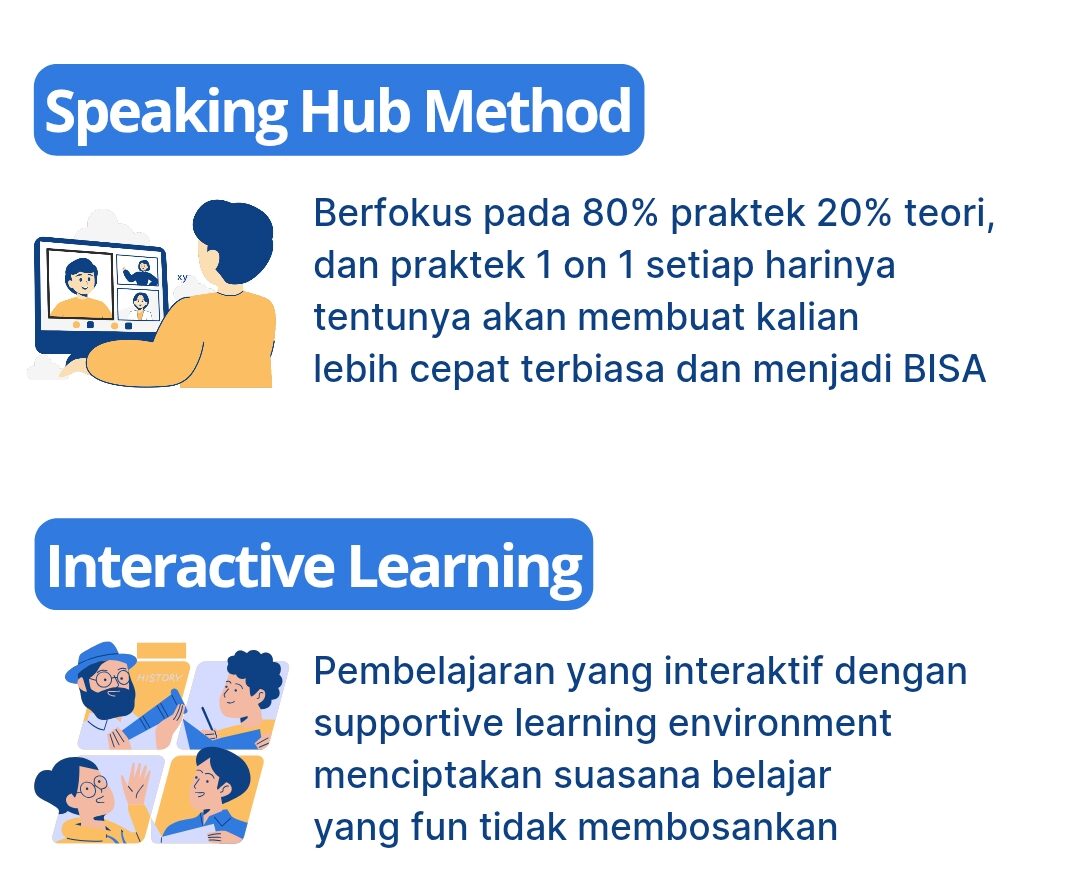 Speaking Hub Method

xy

Berfokus pada 80% praktek 20% teori, dan praktek 1 on 1 setiap harinya tentunya akan membuat kalian lebih cepat terbiasa dan menjadi BISA

Interactive Learning

HISTORY

Pembelajaran yang interaktif dengan supportive learning environment menciptakan suasana belajar yang fun tidak membosankan